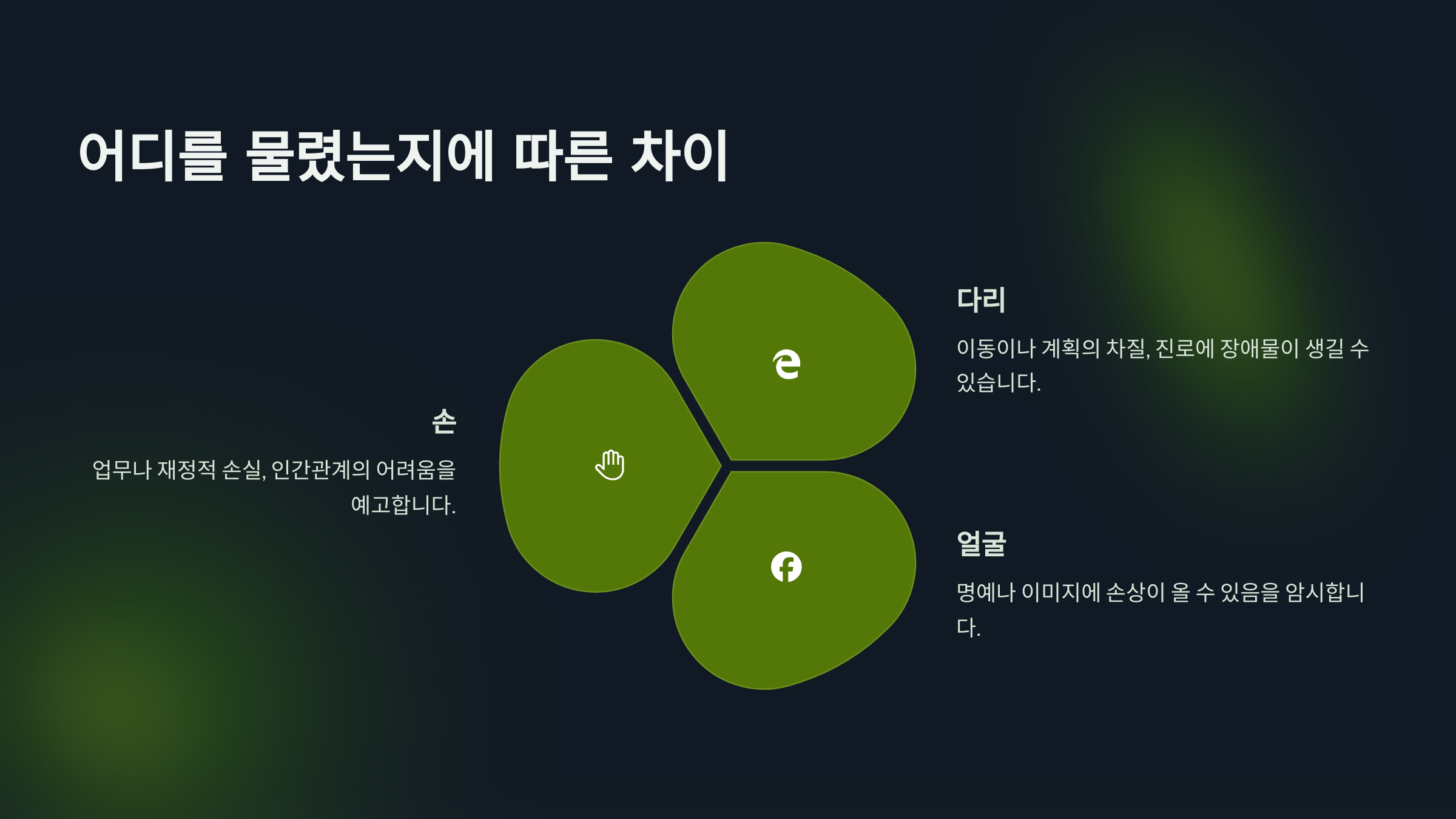 어디를 물렸는지에 따른 차이

손

업무나 재정적 손실, 인간관계의 어려움을 예고합니다.

다리

이동이나 계획의 차질, 진로에 장애물이 생길 수 있습니다.

얼굴

명예나 이미지에 손상이 올 수 있음을 암시합니다.